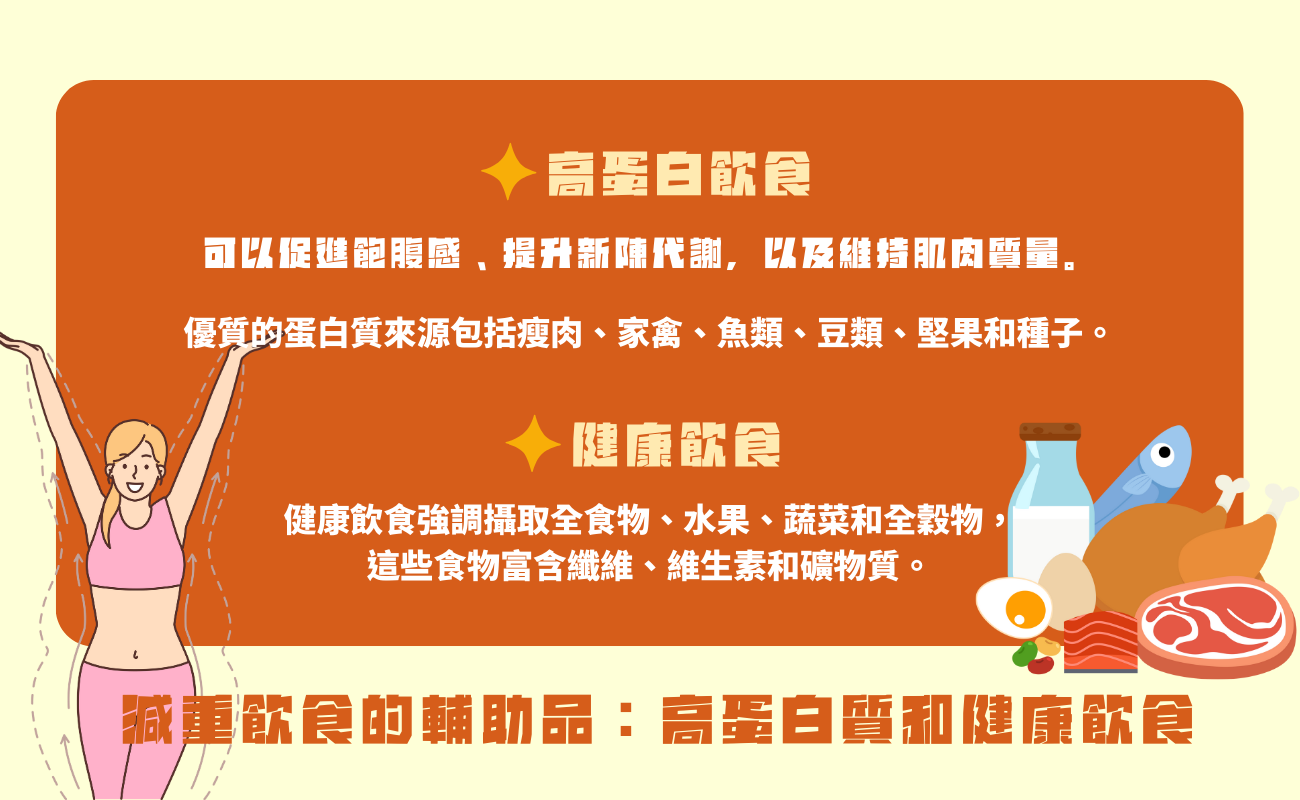 高蛋白飲食

可以促進飽腹感、提升新陳代謝，以及維持肌肉質量。

優質的蛋白質來源包括瘦肉、家禽、魚類、豆類、堅果和種子。

健康飲食

健康飲食強調攝取全食物、水果、蔬菜和全穀物，這些食物富含纖維、維生素和礦物質。

減重飲食的輔助品：高蛋白質和健康飲食